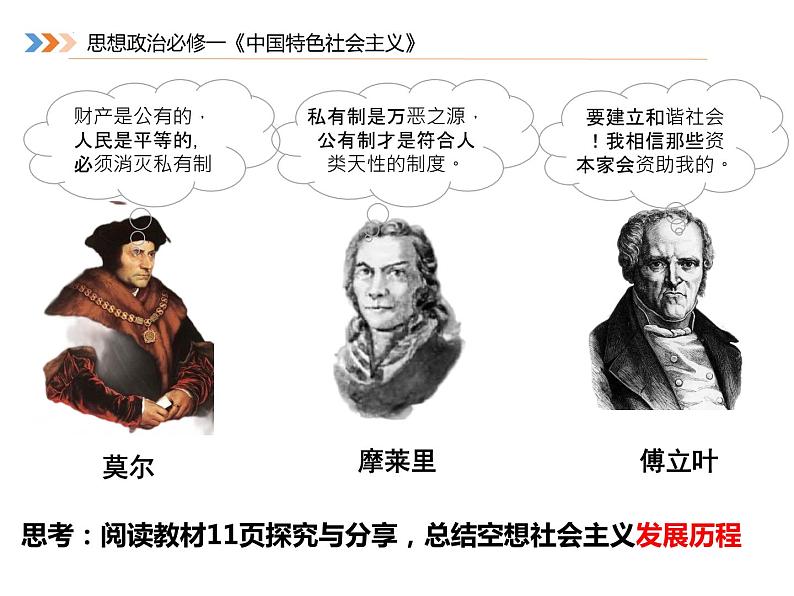 思想政治必修一《中国特色社会主义》

财产是公有的，人民是平等的,必须消灭私有制

私有制是万恶之源，公有制才是符合人类天性的制度。

要建立和谐社会！我相信那些资本家会资助我的。

莫尔

摩莱里

傅立叶

思考：阅读教材11页探究与分享，总结空想社会主义发展历程